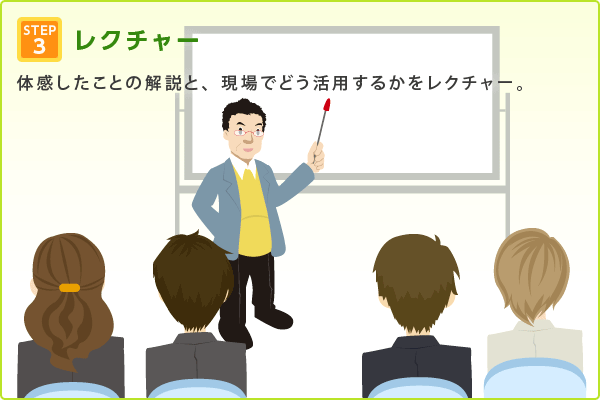 STEP
3
レクチャー

体感したことの解説と、現場でどう活用するかをレクチャー。